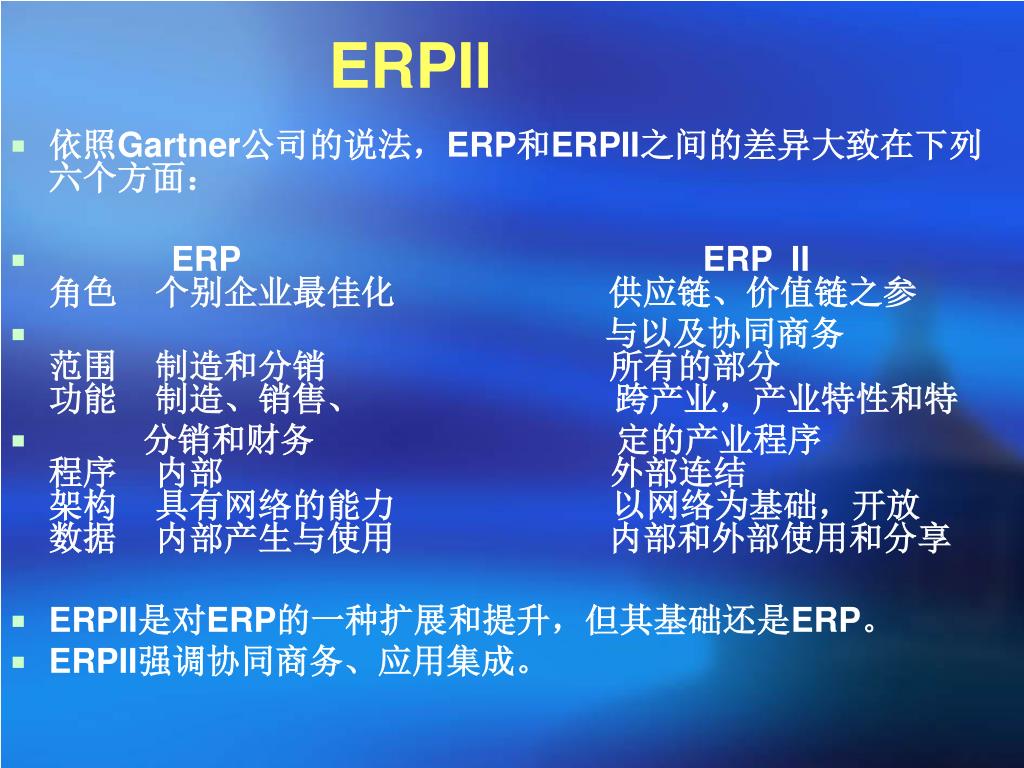 ERPII

依照Gartner公司的说法，ERP和ERPII之间的差异大致在下列六个方面：

| | ERP | ERP II |
|---|---|---|
| 角色 | 个别企业最佳化 | 供应链、价值链之参与以及协同商务 |
| 范围 | 制造和分销 | 所有的部分 |
| 功能 | 制造、销售、分销和财务 | 跨产业，产业特性和特定的产业程序 |
| 程序 | 内部 | 外部连结 |
| 架构 | 具有网络的能力 | 以网络为基础，开放 |
| 数据 | 内部产生与使用 | 内部和外部使用和分享 |

ERPII是对ERP的一种扩展和提升，但其基础还是ERP。

ERPII强调协同商务、应用集成。